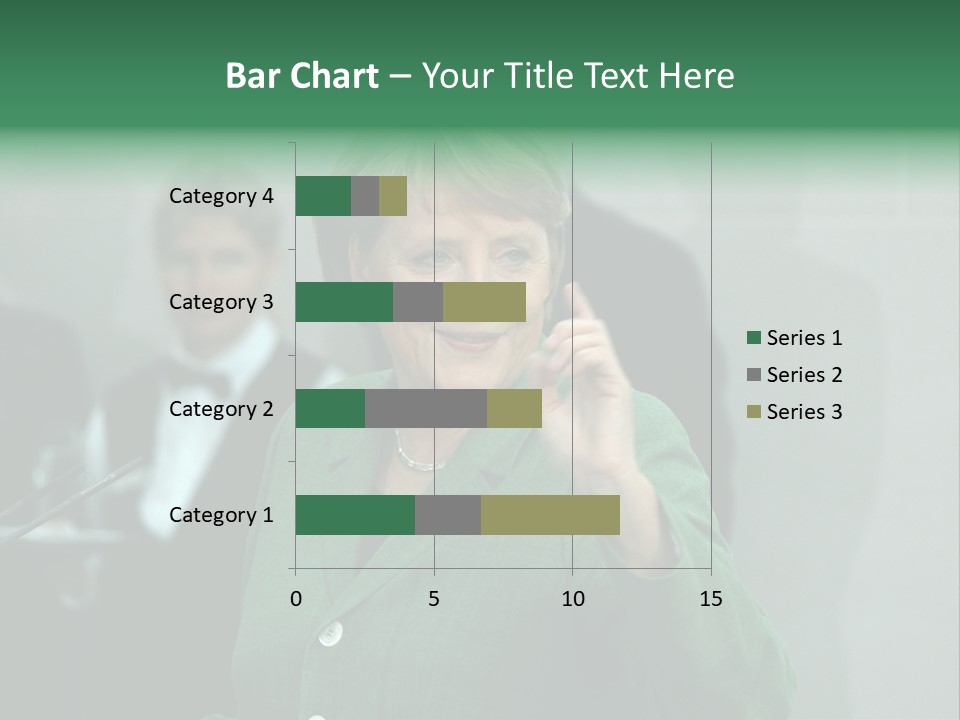 Bar Chart – Your Title Text Here

Category 4
Category 3
Category 2
Category 1

0
5
10
15

Series 1
Series 2
Series 3